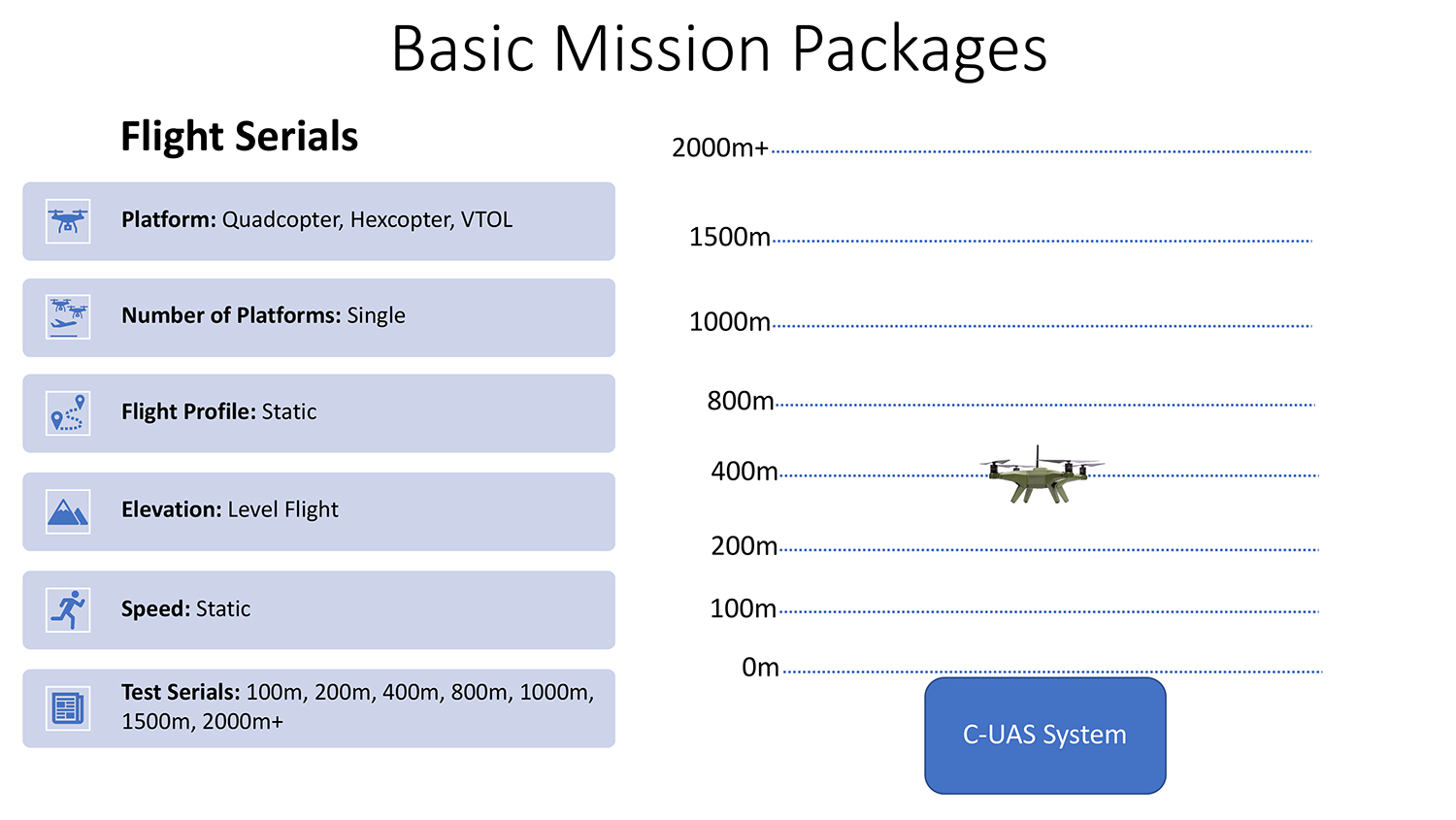 Basic Mission Packages

Flight Serials

Platform: Quadcopter, Hexcopter, VTOL

Number of Platforms: Single

Flight Profile: Static

Elevation: Level Flight

Speed: Static

Test Serials: 100m, 200m, 400m, 800m, 1000m, 1500m, 2000m+

2000m+

1500m

1000m

800m

400m

200m

100m

0m

C-UAS System